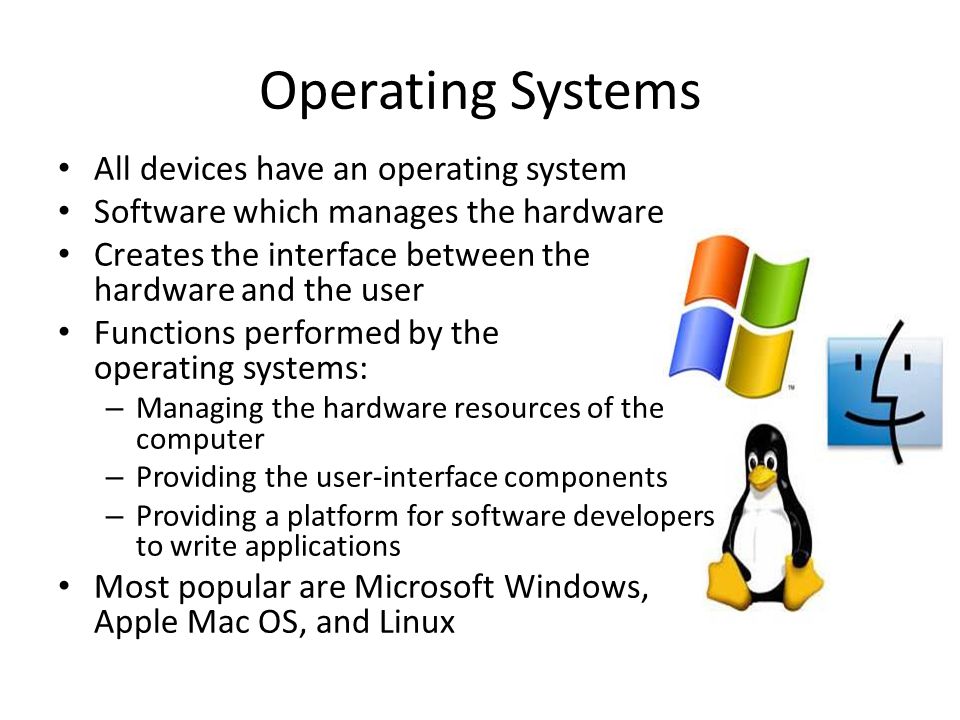 Operating Systems

• All devices have an operating system
• Software which manages the hardware
• Creates the interface between the hardware and the user
• Functions performed by the operating systems:
– Managing the hardware resources of the computer
– Providing the user-interface components
– Providing a platform for software developers to write applications
• Most popular are Microsoft Windows, Apple Mac OS, and Linux

™